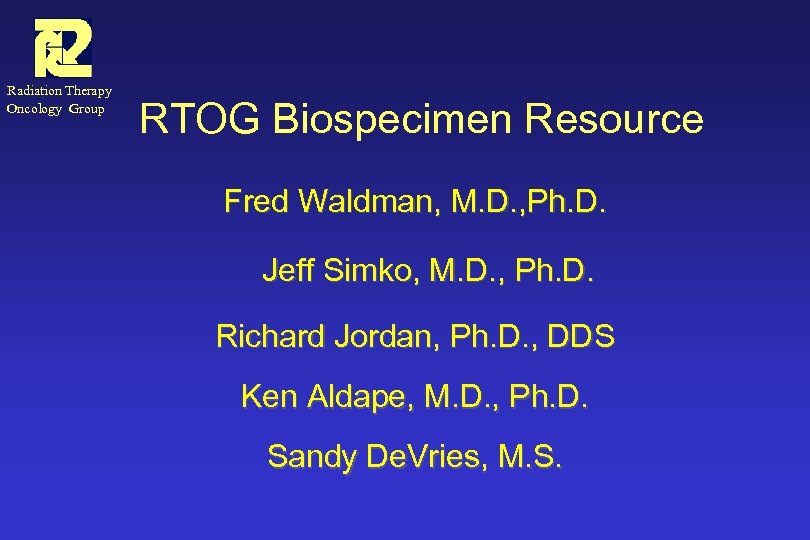 Radiation Therapy Oncology Group

RTOG Biospecimen Resource

Fred Waldman, M.D.,Ph.D.

Jeff Simko, M.D., Ph.D.

Richard Jordan, Ph.D., DDS

Ken Aldape, M.D., Ph.D.

Sandy DeVries, M.S.